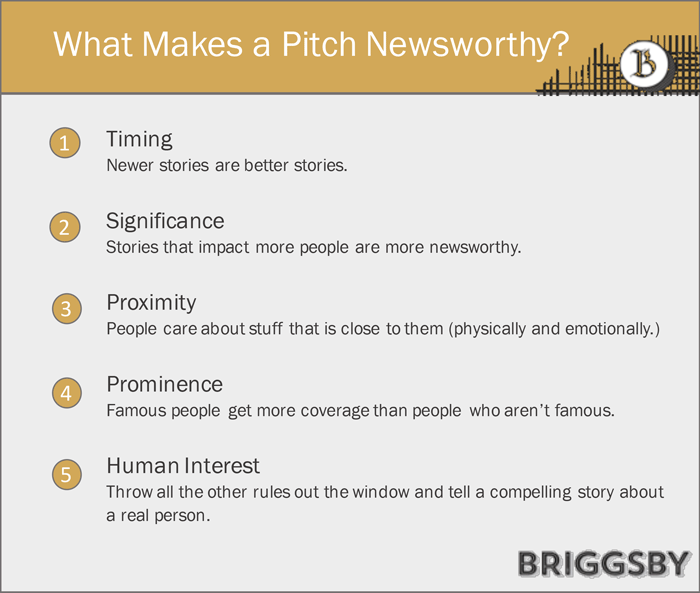 What Makes a Pitch Newsworthy?

B

1 Timing
Newer stories are better stories.

2 Significance
Stories that impact more people are more newsworthy.

3 Proximity
People care about stuff that is close to them (physically and emotionally.)

4 Prominence
Famous people get more coverage than people who aren't famous.

5 Human Interest
Throw all the other rules out the window and tell a compelling story about a real person.

BRIGGSBY